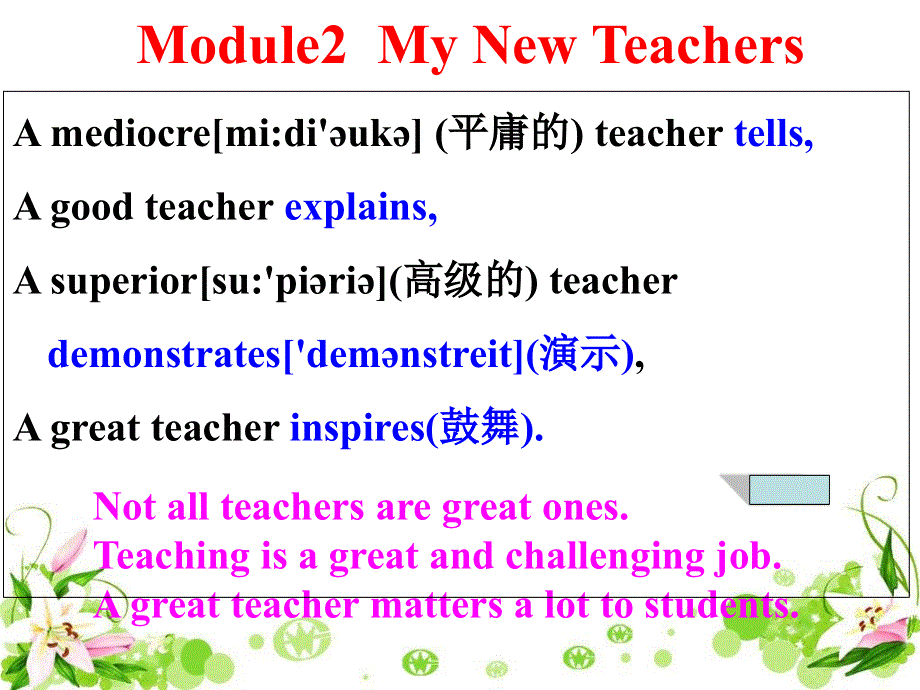 Module2 My New Teachers

A mediocre[mi:di'əukə] (平庸的) teacher tells,

A good teacher explains,

A superior[su:'piəriə](高级的) teacher demonstrates['demənstreit](演示),

A great teacher inspires(鼓舞).

Not all teachers are great ones.
Teaching is a great and challenging job.
A great teacher matters a lot to students.